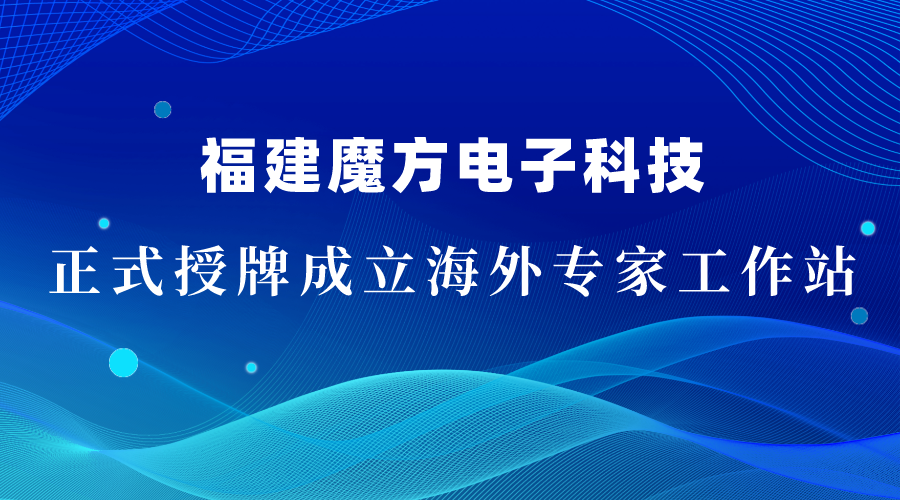 福建魔方电子科技

正式授牌成立海外专家工作站